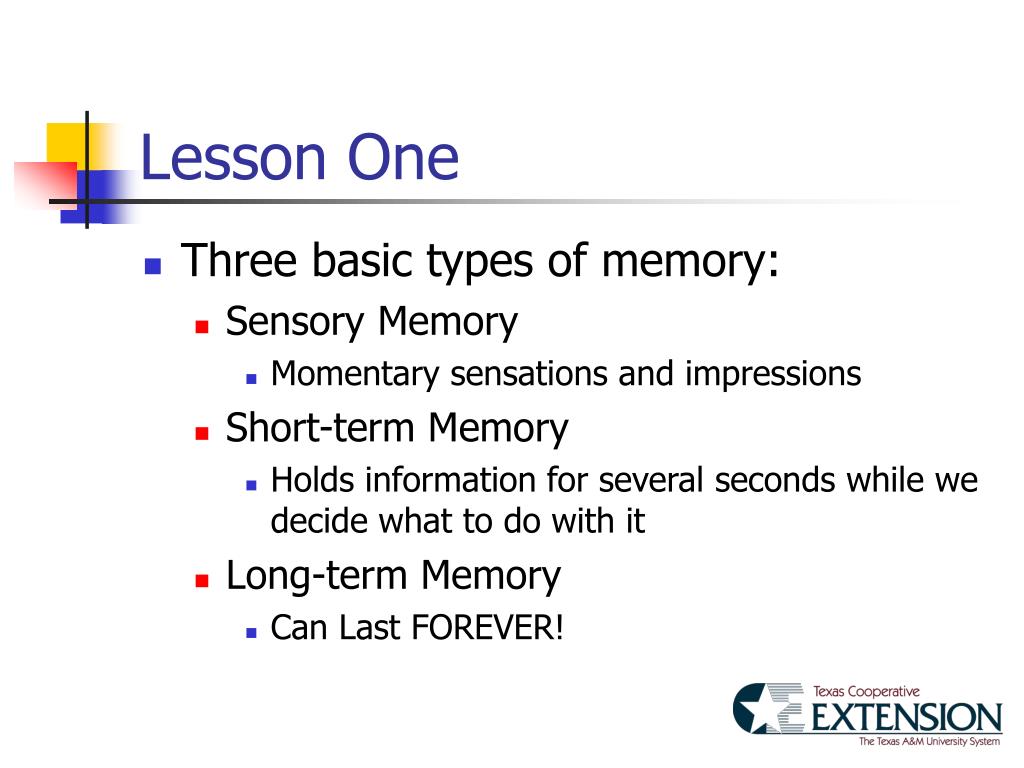 Lesson One

Three basic types of memory:

Sensory Memory

Momentary sensations and impressions

Short-term Memory

Holds information for several seconds while we decide what to do with it

Long-term Memory

Can Last FOREVER!

Texas Cooperative
EXTENSION
The Texas A&M University System